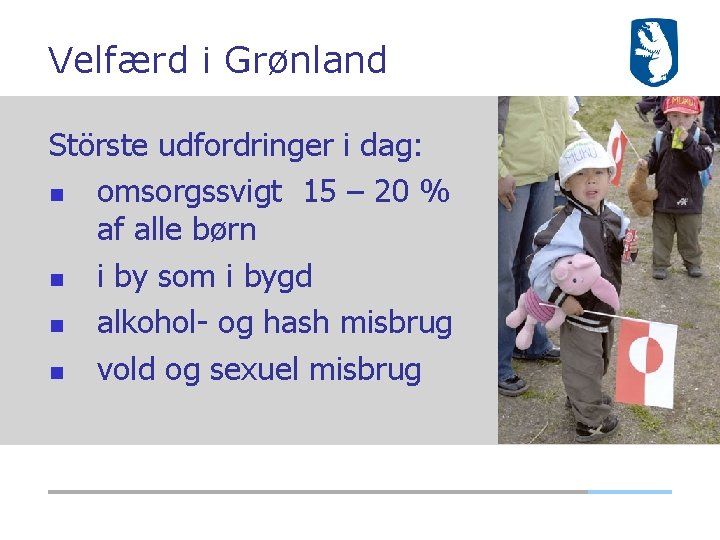 Velfærd i Grønland

Störste udfordringer i dag:

- omsorgssvigt 15 – 20 % af alle børn
- i by som i bygd
- alkohol- og hash misbrug
- vold og sexuel misbrug

MUKU

MUKU